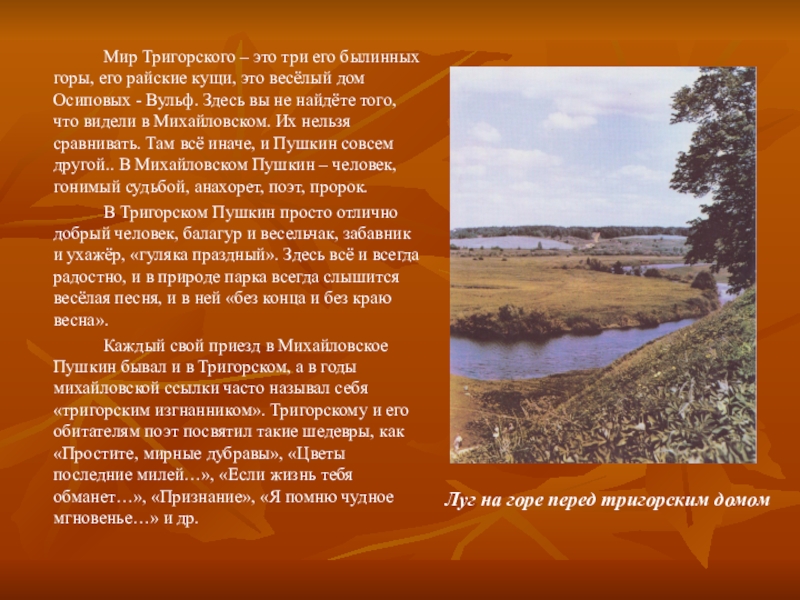 Мир Тригорского – это три его былинных горы, его райские кущи, это весёлый дом Осиповых - Вульф. Здесь вы не найдёте того, что видели в Михайловском. Их нельзя сравнивать. Там всё иначе, и Пушкин совсем другой.. В Михайловском Пушкин – человек, гонимый судьбой, анахорет, поэт, пророк.

В Тригорском Пушкин просто отлично добрый человек, балагур и весельчак, забавник и ухажёр, «гуляка праздный». Здесь всё и всегда радостно, и в природе парка всегда слышится весёлая песня, и в ней «без конца и без краю весна».

Каждый свой приезд в Михайловское Пушкин бывал и в Тригорском, а в годы михайловской ссылки часто называл себя «тригорским изгнанником». Тригорскому и его обитателям поэт посвятил такие шедевры, как «Простите, мирные дубравы», «Цветы последние милей…», «Если жизнь тебя обманет…», «Признание», «Я помню чудное мгновенье…» и др.

Луг на горе перед тригорским домом